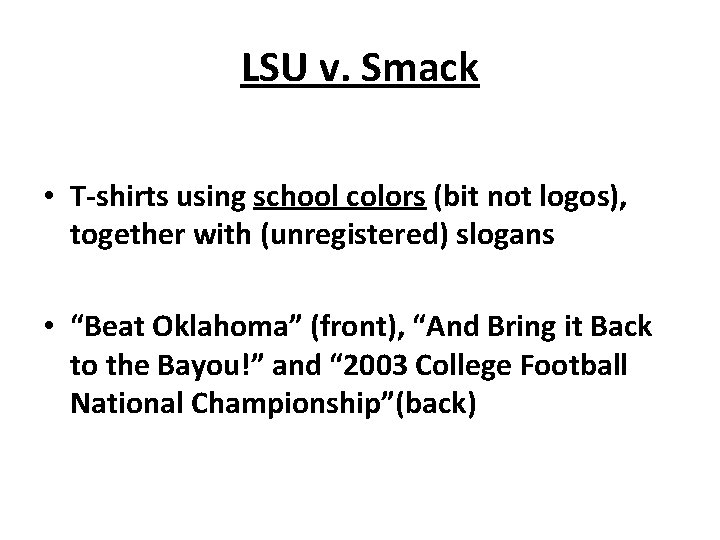 LSU v. Smack

• T-shirts using school colors (bit not logos), together with (unregistered) slogans

• “Beat Oklahoma” (front), “And Bring it Back to the Bayou!” and “2003 College Football National Championship”(back)